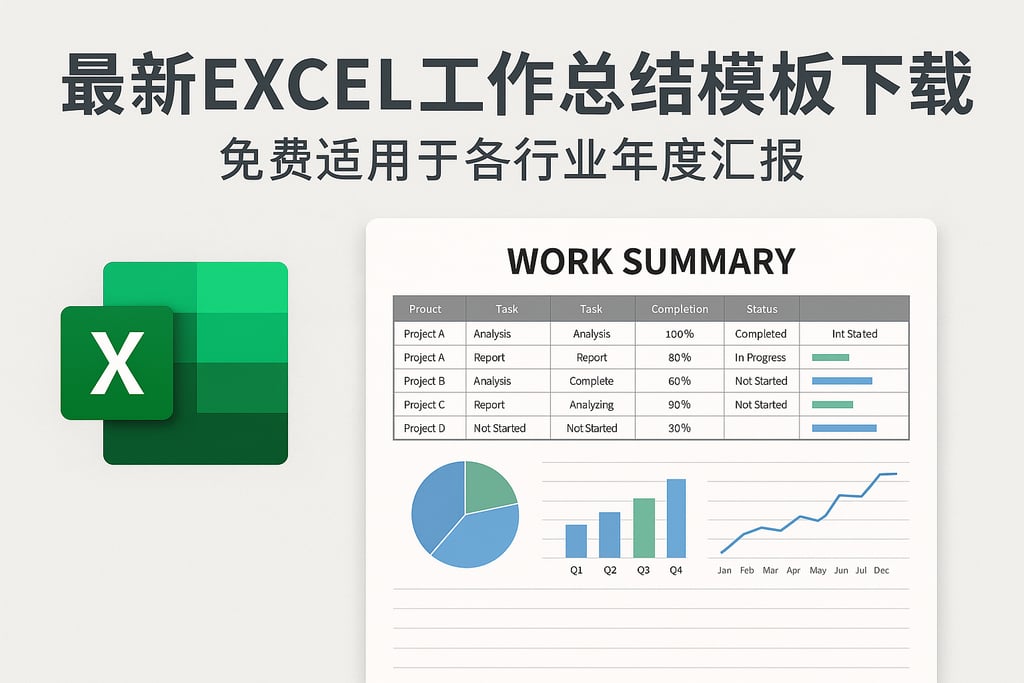 最新EXCEL工作总结模板下载
免费适用于各行业年度汇报

X

WORK SUMMARY

| Prouct | Task | Task | Completion | Status | |
|---|---|---|---|---|---|
| Project A | Analysis | Analysis | 100% | Completed | Int Stated |
| Project A | Report | Report | 80% | In Progress | |
| Project B | Analysis | Complete | 60% | Not Started | |
| Project C | Report | Analyzing | 90% | Not Started | |
| Project D | Not Started | Not Started | 30% | | |

Q1 Q2 Q3 Q4

Jan Feb Mar Apr May Jun Jul Dec